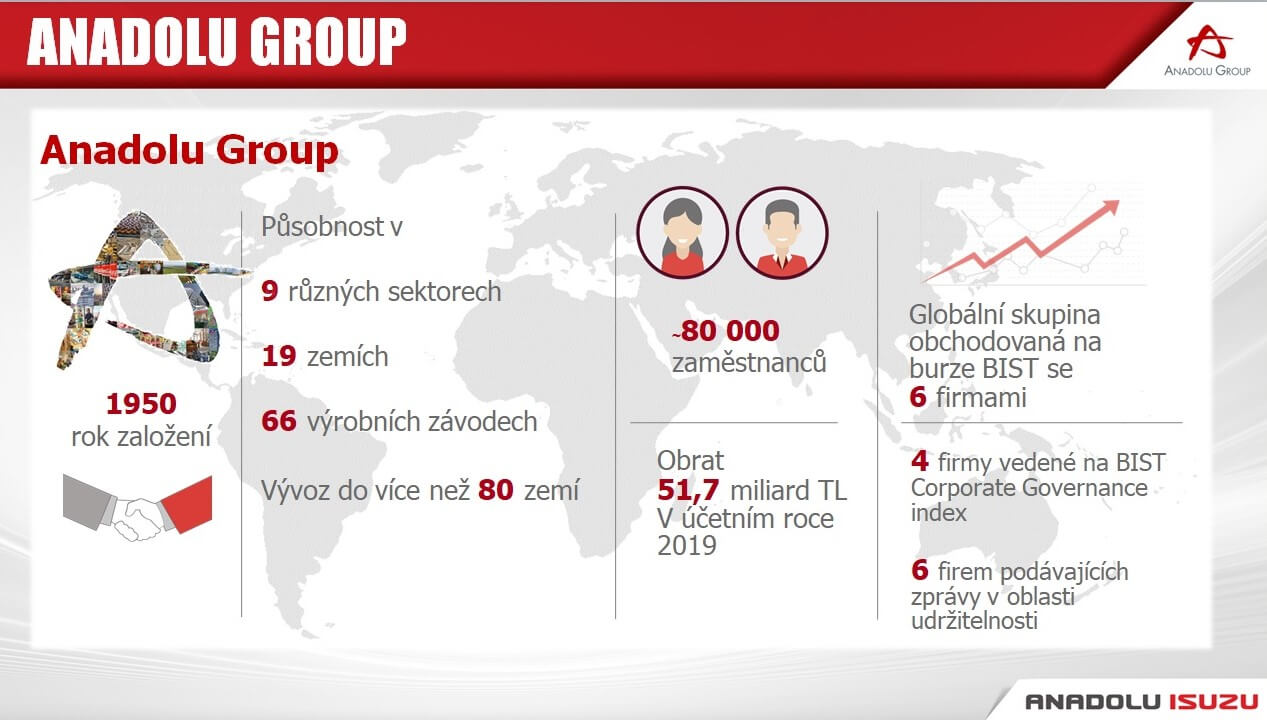 ANADOLU GROUP

ANADOLU GROUP

Anadolu Group

1950
rok založení

Působnost v

9 různých sektorech

19 zemích

66 výrobních závodech

Vývoz do více než 80 zemí

~80 000
zaměstnanců

Obrat
51,7 miliard TL
V účetním roce 2019

Globální skupina obchodovaná na burze BIST se 6 firmami

4 firmy vedené na BIST Corporate Governance index

6 firem podávajících zprávy v oblasti udržitelnosti

ANADOLU ISUZU